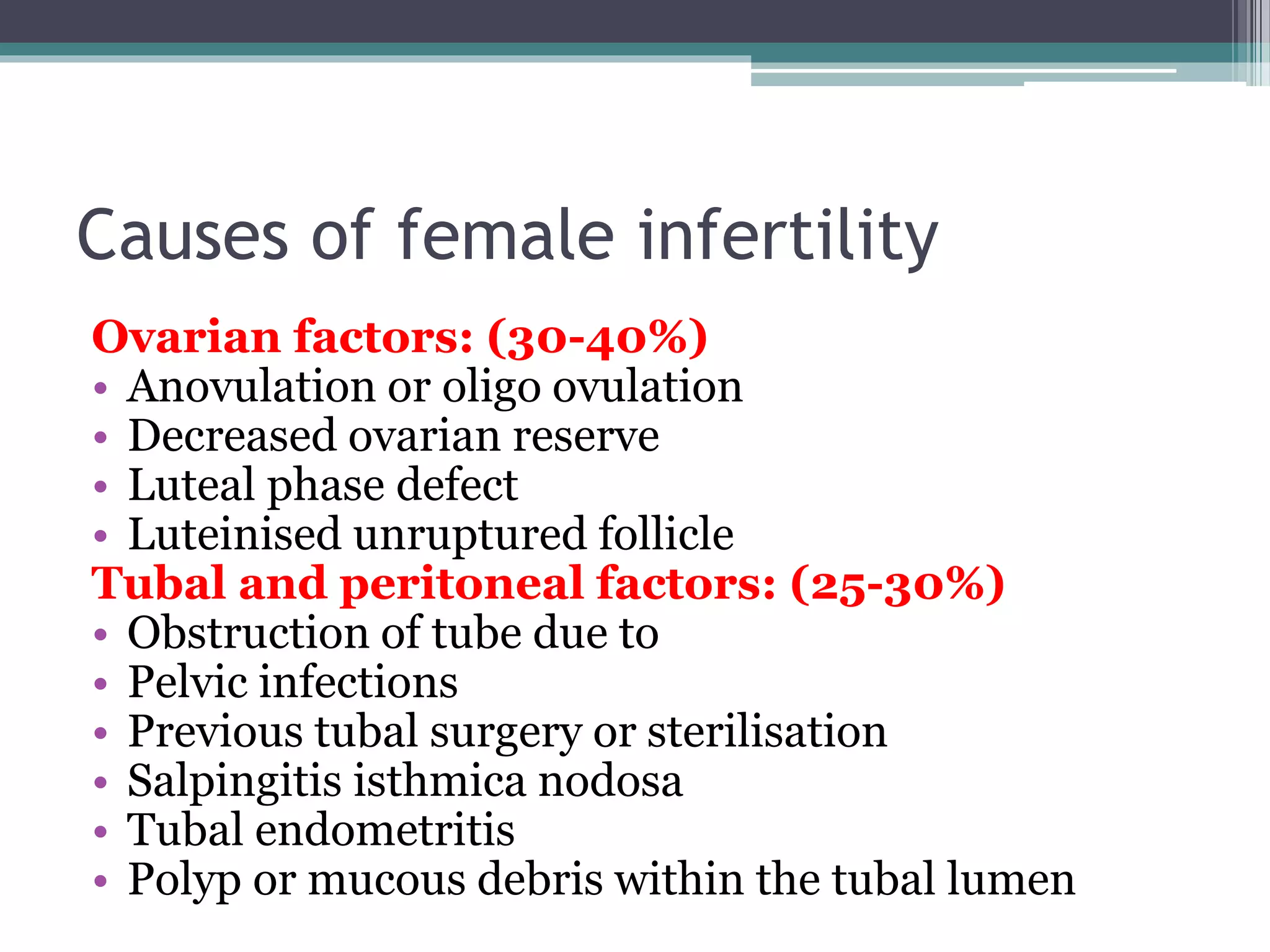 Causes of female infertility

Ovarian factors: (30-40%)
• Anovulation or oligo ovulation
• Decreased ovarian reserve
• Luteal phase defect
• Luteinised unruptured follicle
Tubal and peritoneal factors: (25-30%)
• Obstruction of tube due to
• Pelvic infections
• Previous tubal surgery or sterilisation
• Salpingitis isthmica nodosa
• Tubal endometritis
• Polyp or mucous debris within the tubal lumen